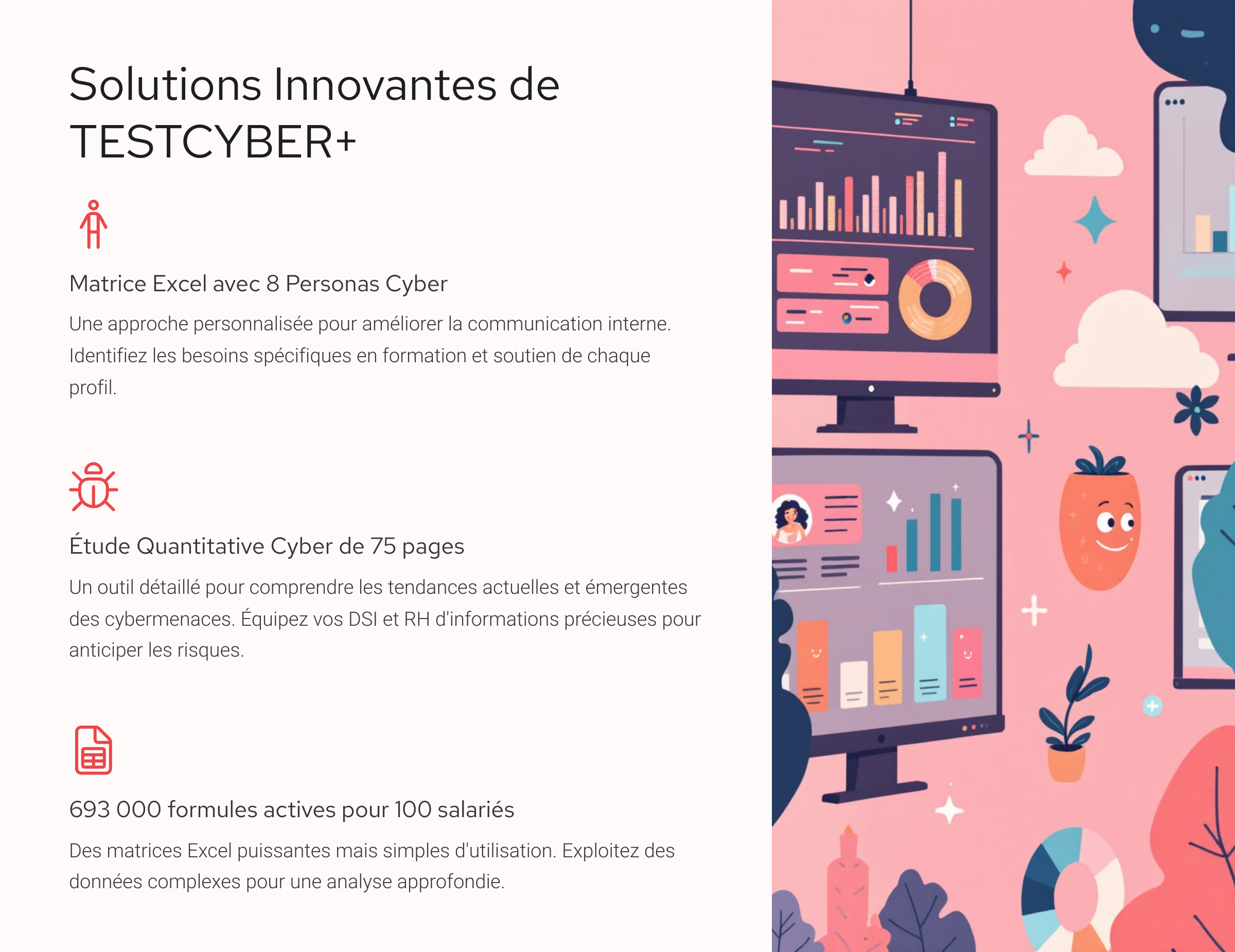 Solutions Innovantes de TESTCYBER+

Matrice Excel avec 8 Personas Cyber

Une approche personnalisée pour améliorer la communication interne. Identifiez les besoins spécifiques en formation et soutien de chaque profil.

Étude Quantitative Cyber de 75 pages

Un outil détaillé pour comprendre les tendances actuelles et émergentes des cybermenaces. Équipez vos DSI et RH d'informations précieuses pour anticiper les risques.

693 000 formules actives pour 100 salariés

Des matrices Excel puissantes mais simples d'utilisation. Exploitez des données complexes pour une analyse approfondie.